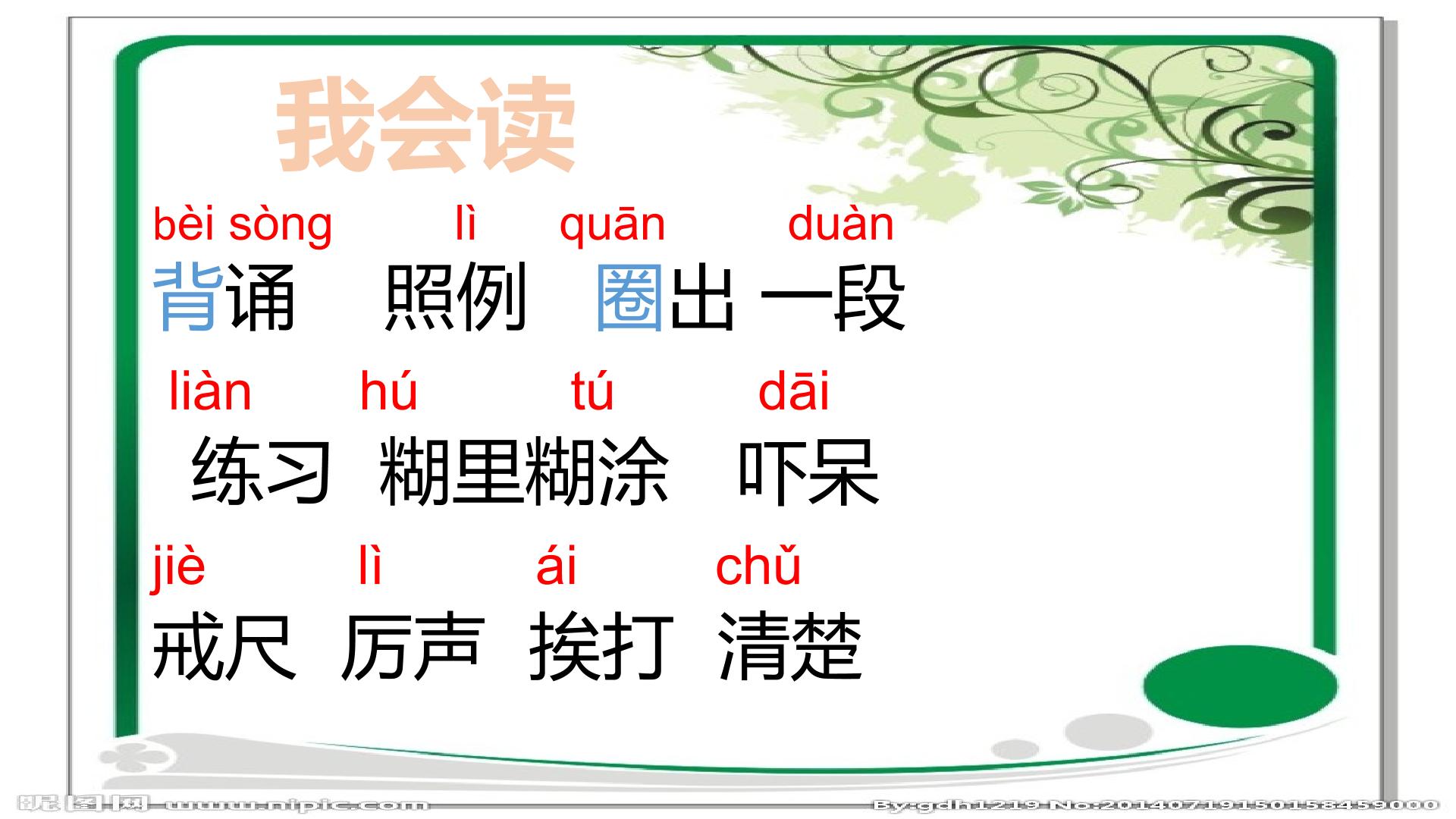 我会读

bèi sòng lì quān duàn

背诵 照例 圈出 一段

liàn hú tú dāi

练习 糊里糊涂 吓呆

jiè lì ái chǔ

戒尺 厉声 挨打 清楚

昵图网 www.nipic.com By:gdh1219 No:20140719150158459000